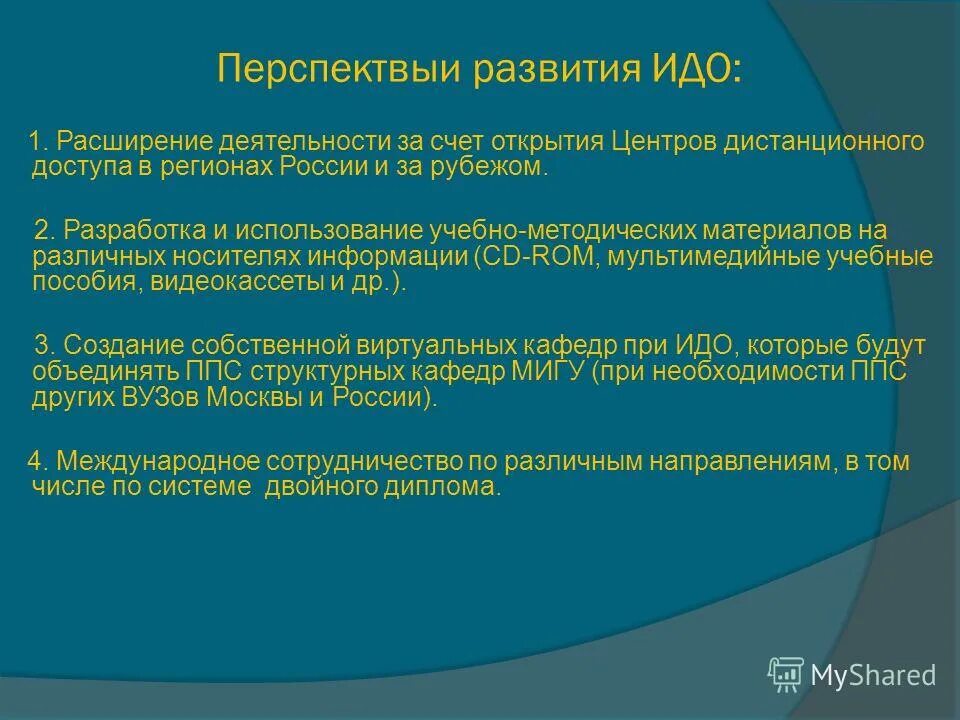 Перспектвыи развития ИДО:

1. Расширение деятельности за счет открытия Центров дистанционного доступа в регионах России и за рубежом.

2. Разработка и использование учебно-методических материалов на различных носителях информации (CD-ROM, мультимедийные учебные пособия, видеокассеты и др.).

3. Создание собственной виртуальных кафедр при ИДО, которые будут объединять ППС структурных кафедр МИГУ (при необходимости ППС других ВУЗов Москвы и России).

4. Международное сотрудничество по различным направлениям, в том числе по системе двойного диплома.

MyShared